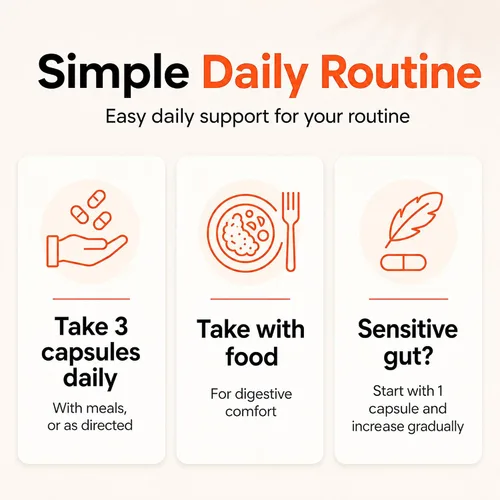 Simple Daily Routine

Easy daily support for your routine

Take 3 capsules daily

With meals, or as directed

Take with food

For digestive comfort

Sensitive gut?

Start with 1 capsule and increase gradually